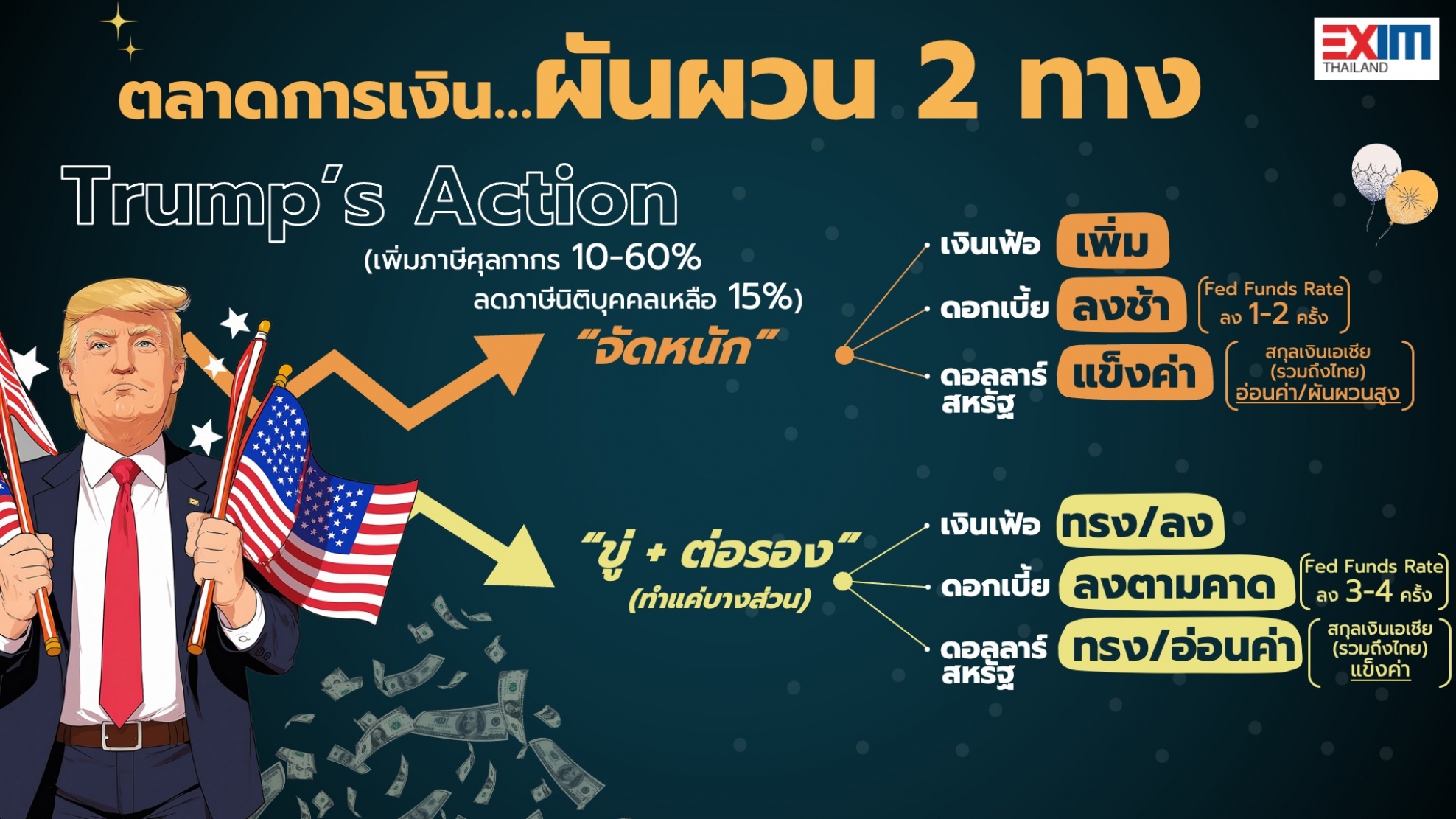 EXIM THAILAND

ตลาดการเงิน...ผันผวน 2 ทาง

Trump's Action
(เพิ่มภาษีศุลกากร 10-60%
ลดภาษีนิติบุคคลเหลือ 15%)

"จัดหนัก"

เงินเฟ้อ เพิ่ม
ดอกเบี้ย ลงช้า (Fed Funds Rate ลง 1-2 ครั้ง)
ดอลลาร์สหรัฐ แข็งค่า (สกุลเงินเอเชีย (รวมถึงไทย) อ่อนค่า/ผันผวนสูง)

"ขู่ + ต่อรอง"
(ทำแค่บางส่วน)

เงินเฟ้อ ทรง/ลง
ดอกเบี้ย ลงตามคาด (Fed Funds Rate ลง 3-4 ครั้ง)
ดอลลาร์สหรัฐ ทรง/อ่อนค่า (สกุลเงินเอเชีย (รวมถึงไทย) แข็งค่า)